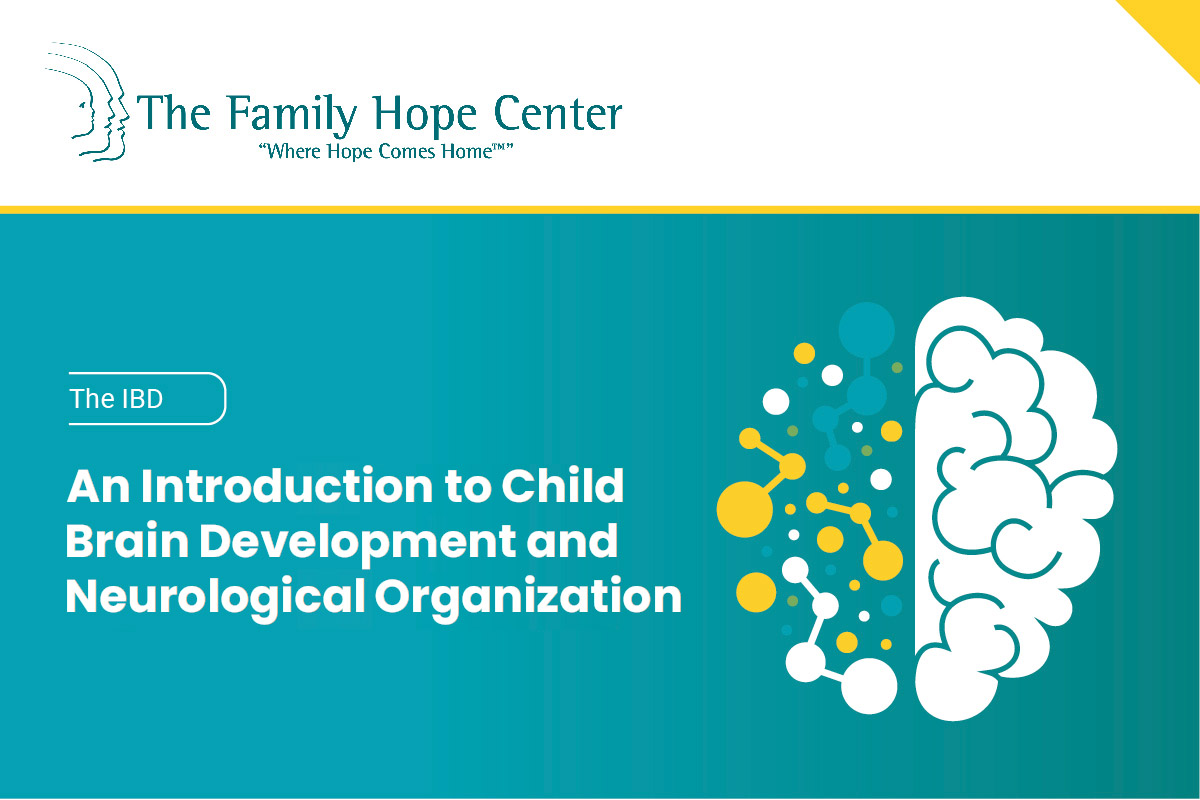 The Family Hope Center
"Where Hope Comes Home™"

The IBD

An Introduction to Child Brain Development and Neurological Organization